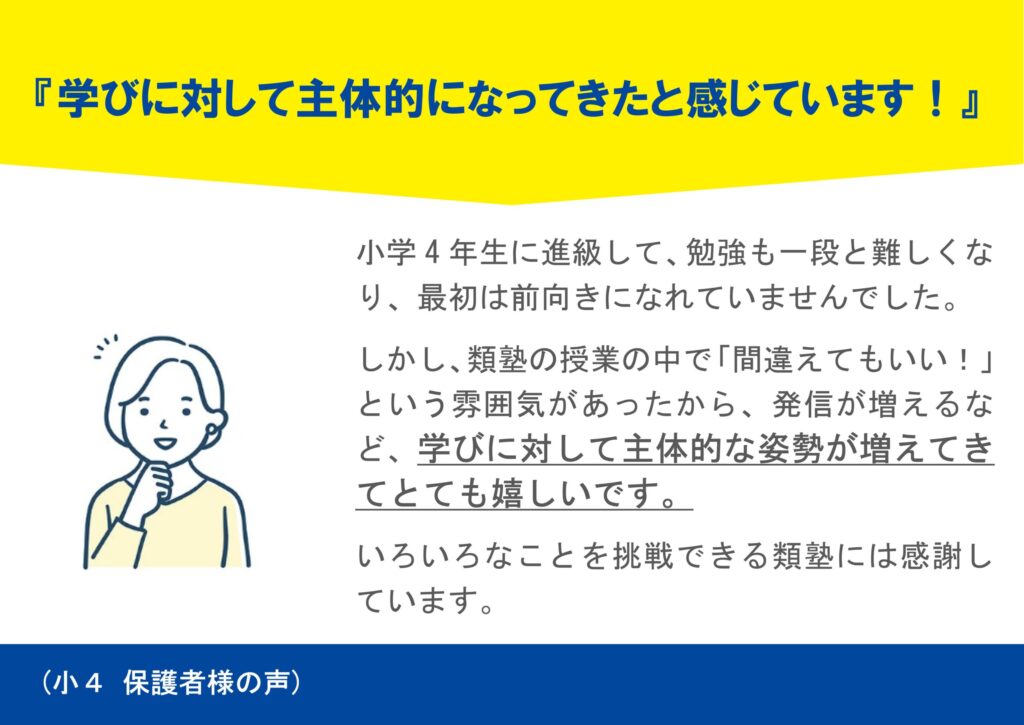 『学びに対して主体的になってきたと感じています！』

小学４年生に進級して、勉強も一段と難しくなり、最初は前向きになれていませんでした。

しかし、類塾の授業の中で「間違えてもいい！」という雰囲気があったから、発信が増えるなど、学びに対して主体的な姿勢が増えてきてとても嬉しいです。

いろいろなことを挑戦できる類塾には感謝しています。

（小４　保護者様の声）